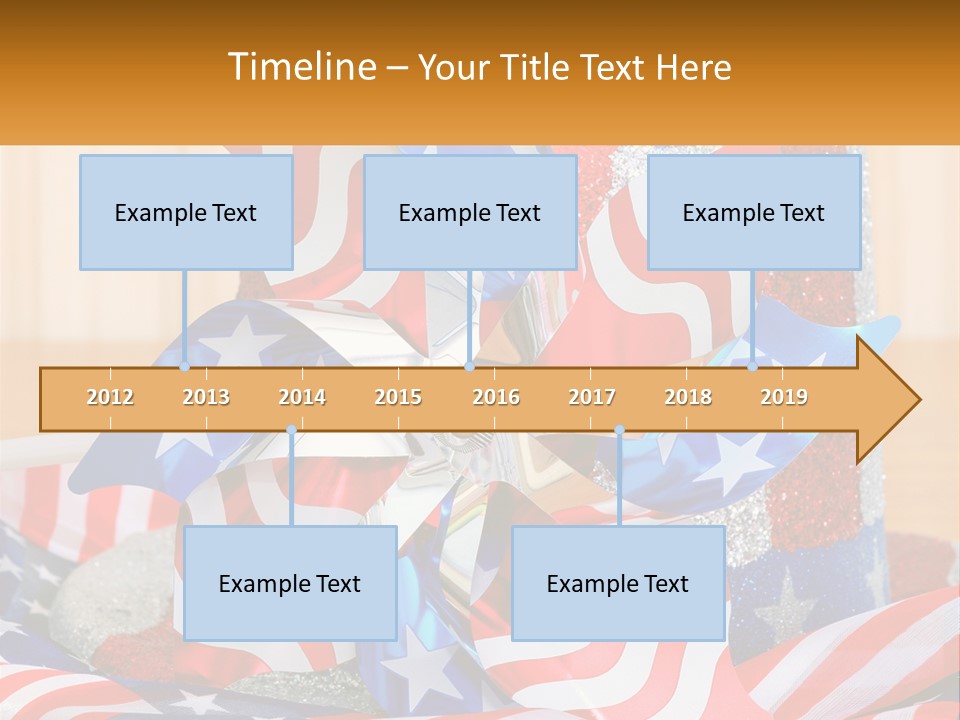 Timeline – Your Title Text Here

Example Text

Example Text

Example Text

2012 2013 2014 2015 2016 2017 2018 2019

Example Text

Example Text